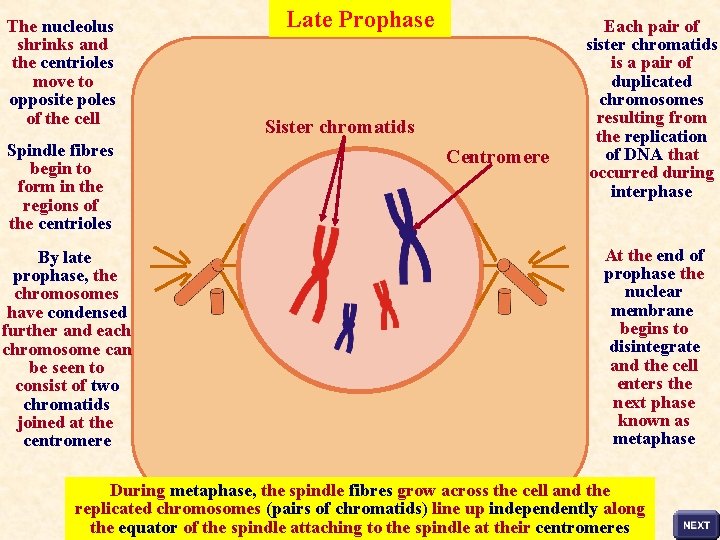 Late Prophase

The nucleolus shrinks and the centrioles move to opposite poles of the cell

Spindle fibres begin to form in the regions of the centrioles

By late prophase, the chromosomes have condensed further and each chromosome can be seen to consist of two chromatids joined at the centromere

Sister chromatids

Centromere

Each pair of sister chromatids is a pair of duplicated chromosomes resulting from the replication of DNA that occurred during interphase

At the end of prophase the nuclear membrane begins to disintegrate and the cell enters the next phase known as metaphase

During metaphase, the spindle fibres grow across the cell and the replicated chromosomes (pairs of chromatids) line up independently along the equator of the spindle attaching to the spindle at their centromeres

NEXT